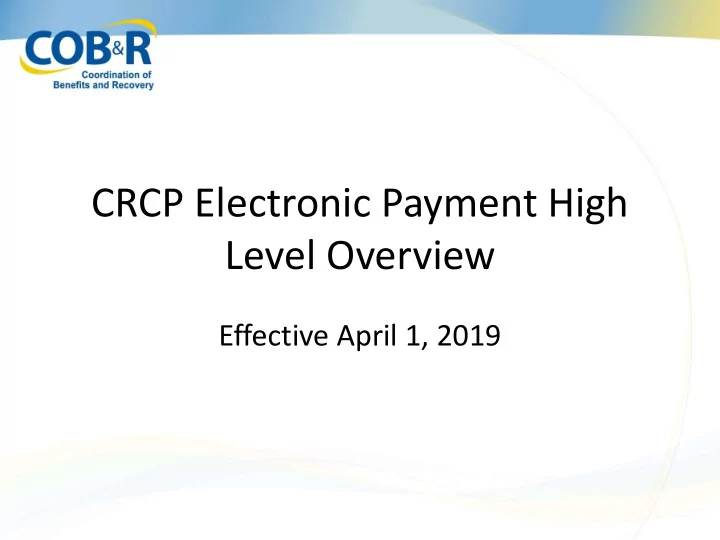 COB&R
Coordination of Benefits and Recovery

CRCP Electronic Payment High Level Overview

Effective April 1, 2019